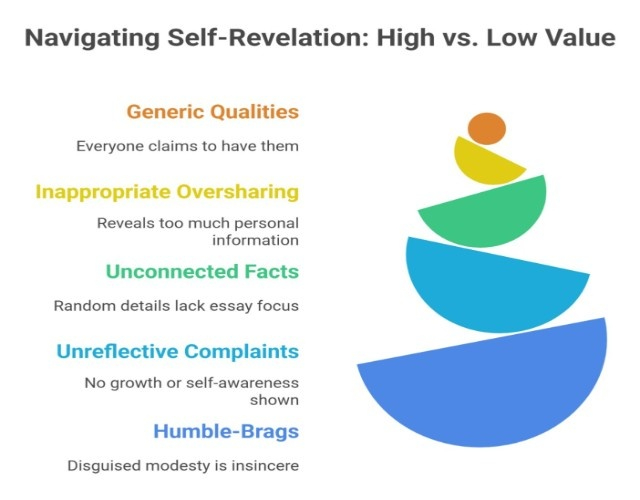 Navigating Self-Revelation: High vs. Low Value

Generic Qualities

Everyone claims to have them

Inappropriate Oversharing

Reveals too much personal information

Unconnected Facts

Random details lack essay focus

Unreflective Complaints

No growth or self-awareness shown

Humble-Brags

Disguised modesty is insincere